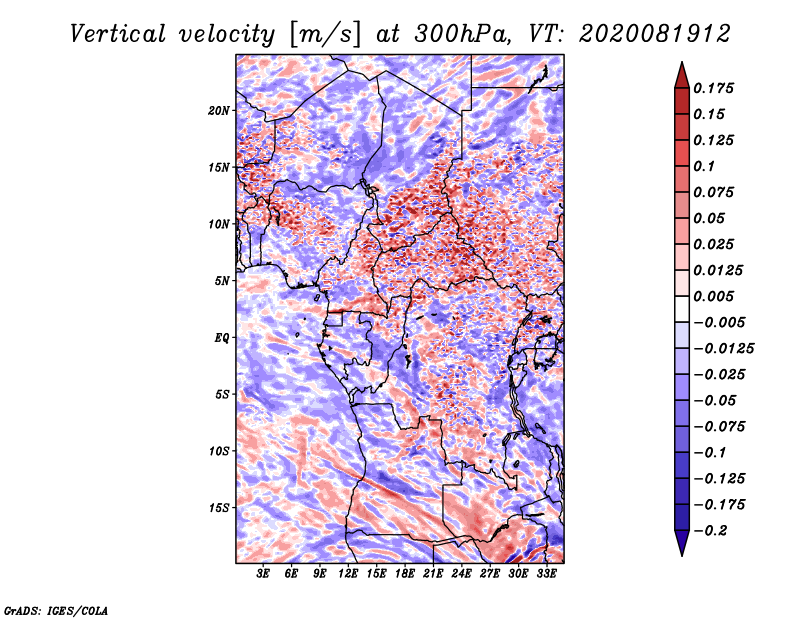 Vertical velocity [m/s] at 300hPa, VT: 2020081912

20N
15N
10N
5N
EQ
5S
10S
15S

3E 6E 9E 12E 15E 18E 21E 24E 27E 30E 33E

0.175
0.15
0.125
0.1
0.075
0.05
0.025
0.0125
0.005
−0.005
−0.0125
−0.025
−0.05
−0.075
−0.1
−0.125
−0.175
−0.2

GrADS: IGES/COLA